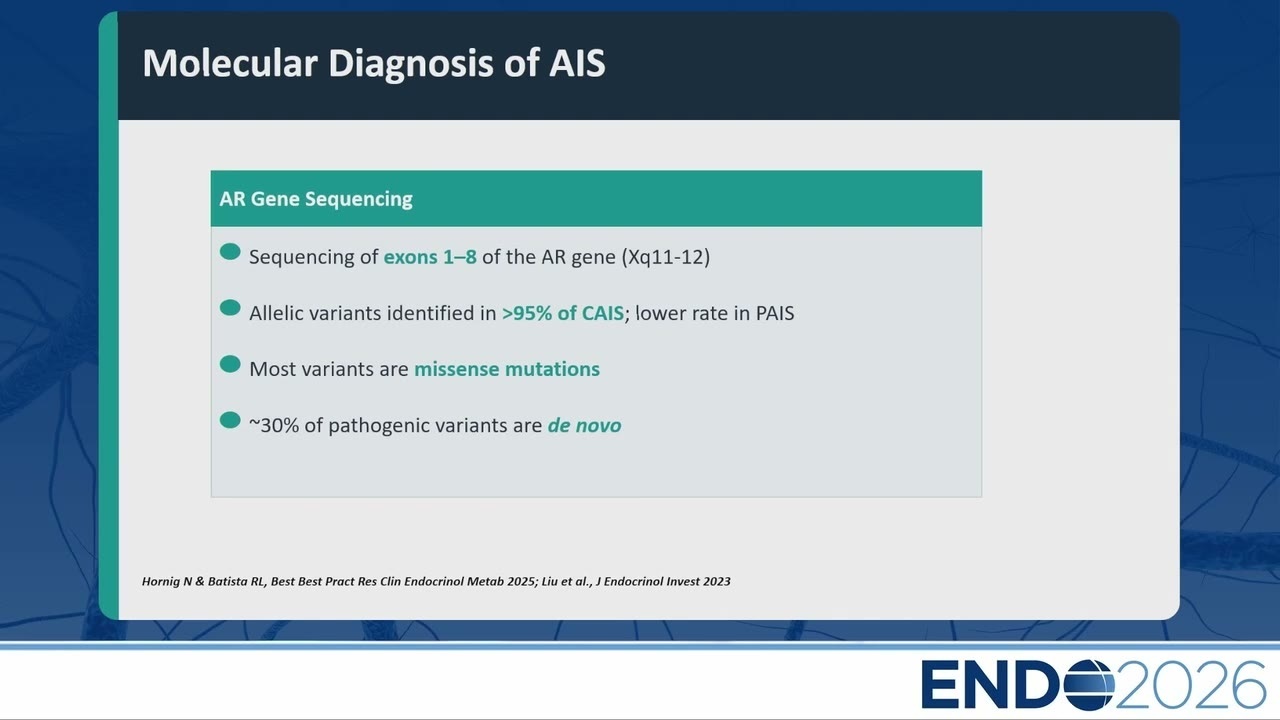 Molecular Diagnosis of AIS

AR Gene Sequencing

Sequencing of exons 1–8 of the AR gene (Xq11-12)

Allelic variants identified in >95% of CAIS; lower rate in PAIS

Most variants are missense mutations

~30% of pathogenic variants are de novo

Hornig N & Batista RL, Best Best Pract Res Clin Endocrinol Metab 2025; Liu et al., J Endocrinol Invest 2023

ENDO2026